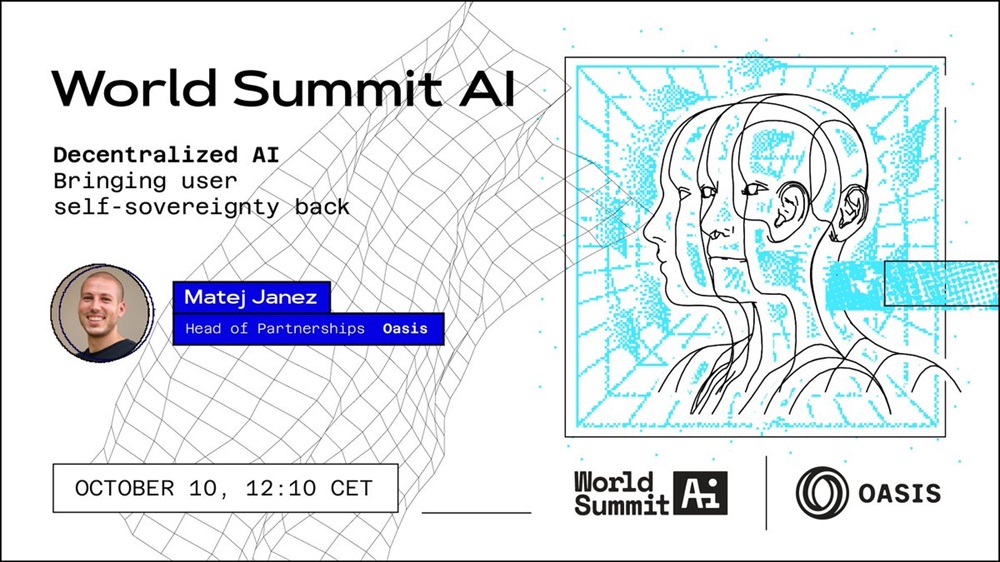 World Summit AI

Decentralized AI
Bringing user self-sovereignty back

Matej Janez
Head of Partnerships Oasis

OCTOBER 10, 12:10 CET

World Summit Ai

OASIS